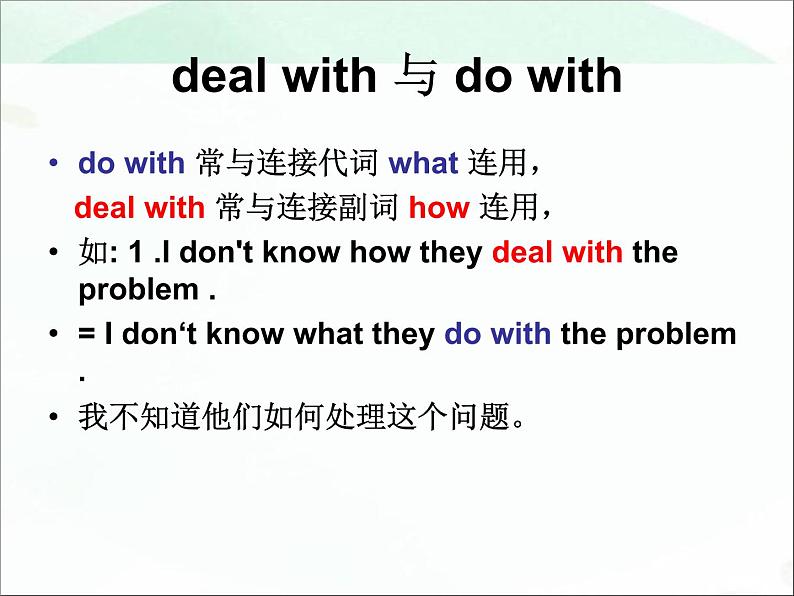 deal with 与 do with

• do with 常与连接代词 what 连用，
deal with 常与连接副词 how 连用，

• 如: 1 .I don't know how they deal with the problem .

• = I don‘t know what they do with the problem .

• 我不知道他们如何处理这个问题。